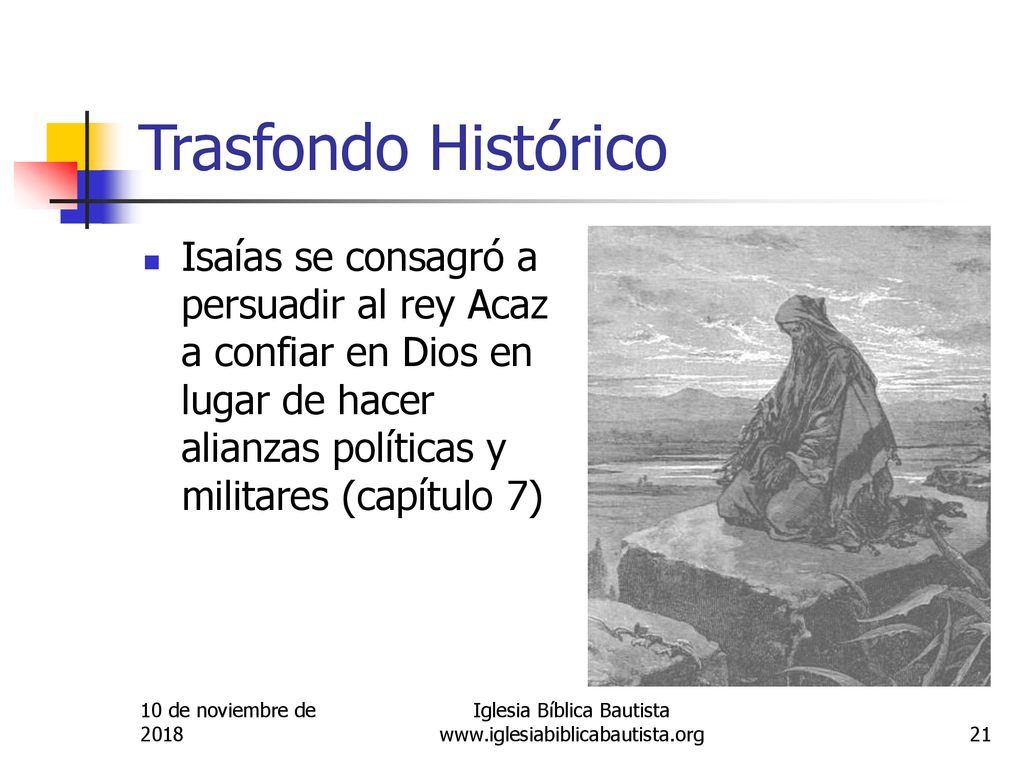 Trasfondo Histórico

Isaías se consagró a persuadir al rey Acaz a confiar en Dios en lugar de hacer alianzas políticas y militares (capítulo 7)

10 de noviembre de 2018

Iglesia Bíblica Bautista
www.iglesiabiblicabautista.org

21